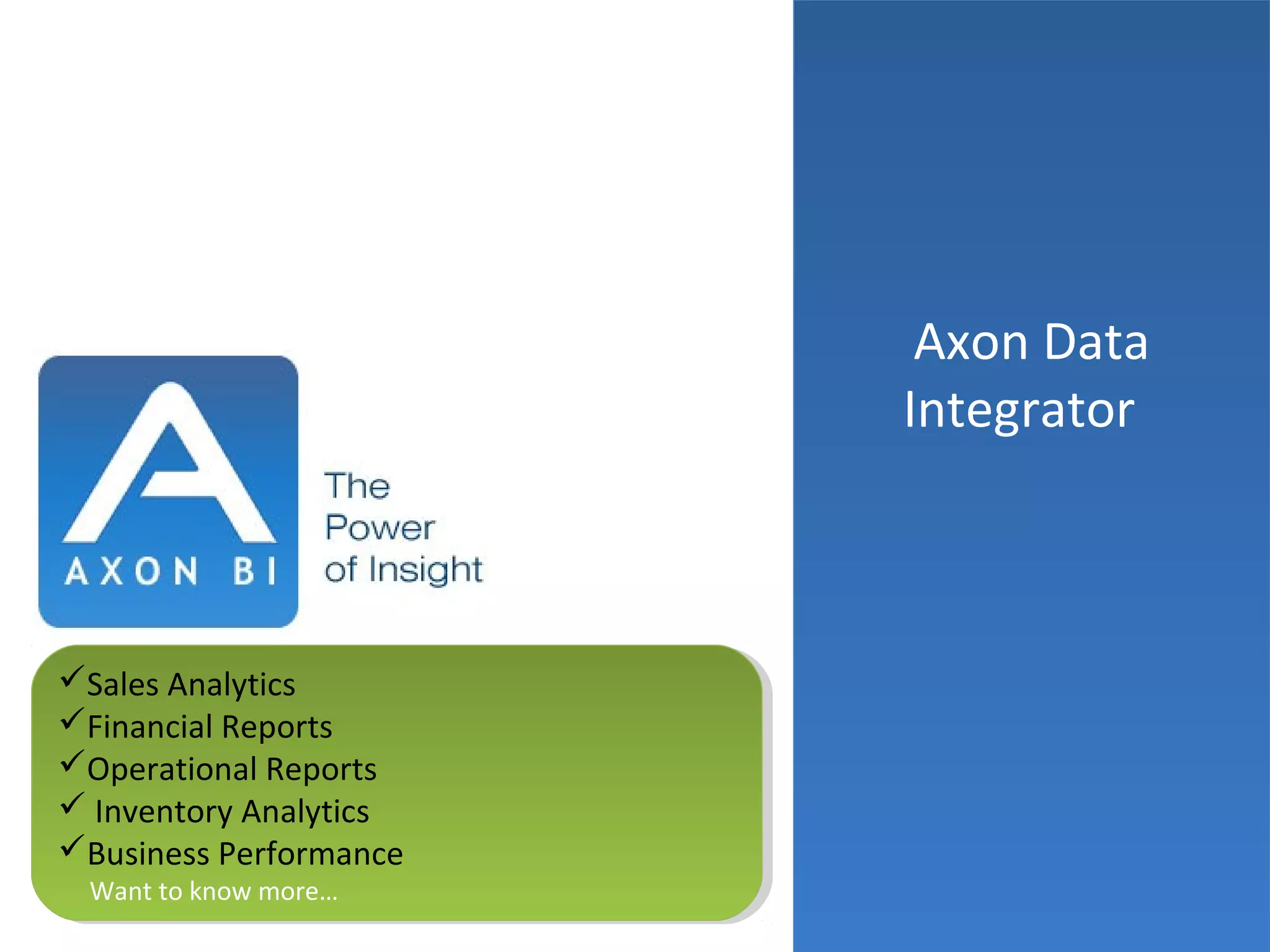 AXON BI

The Power of Insight

✓Sales Analytics
✓Financial Reports
✓Operational Reports
✓ Inventory Analytics
✓Business Performance
Want to know more…

Axon Data Integrator